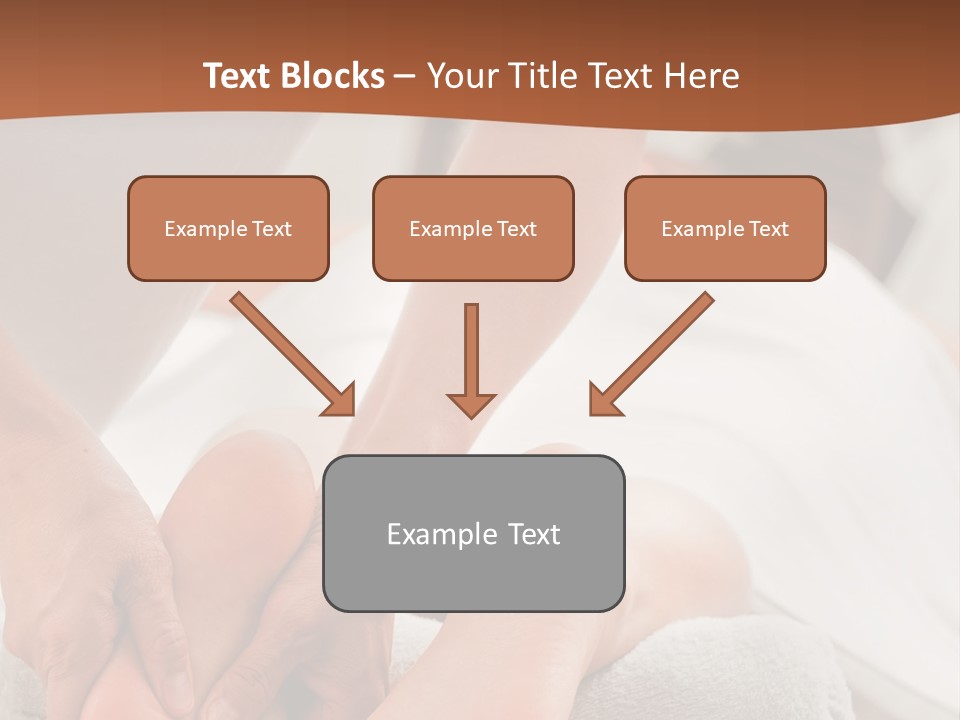 Text Blocks – Your Title Text Here

Example Text

Example Text

Example Text

Example Text